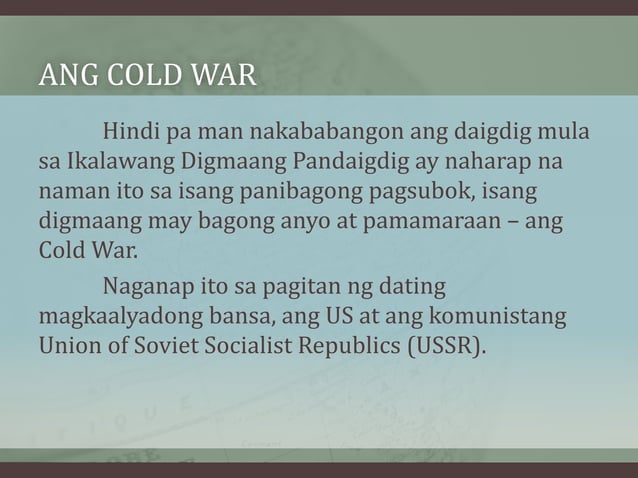 ANG COLD WAR

Hindi pa man nakababangon ang daigdig mula sa Ikalawang Digmaang Pandaigdig ay naharap na naman ito sa isang panibagong pagsubok, isang digmaang may bagong anyo at pamamaraan – ang Cold War.

Naganap ito sa pagitan ng dating magkaalyadong bansa, ang US at ang komunistang Union of Soviet Socialist Republics (USSR).